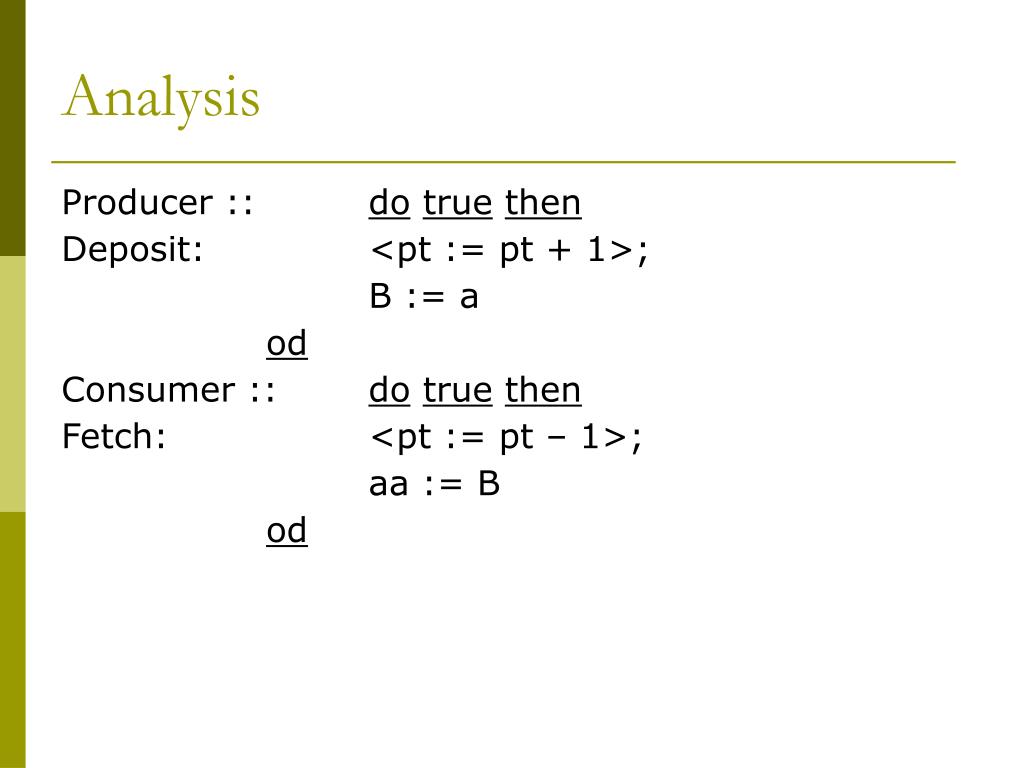 Analysis

Producer :: do true then
Deposit: <pt := pt + 1>;
B := a
od
Consumer :: do true then
Fetch: <pt := pt – 1>;
aa := B
od